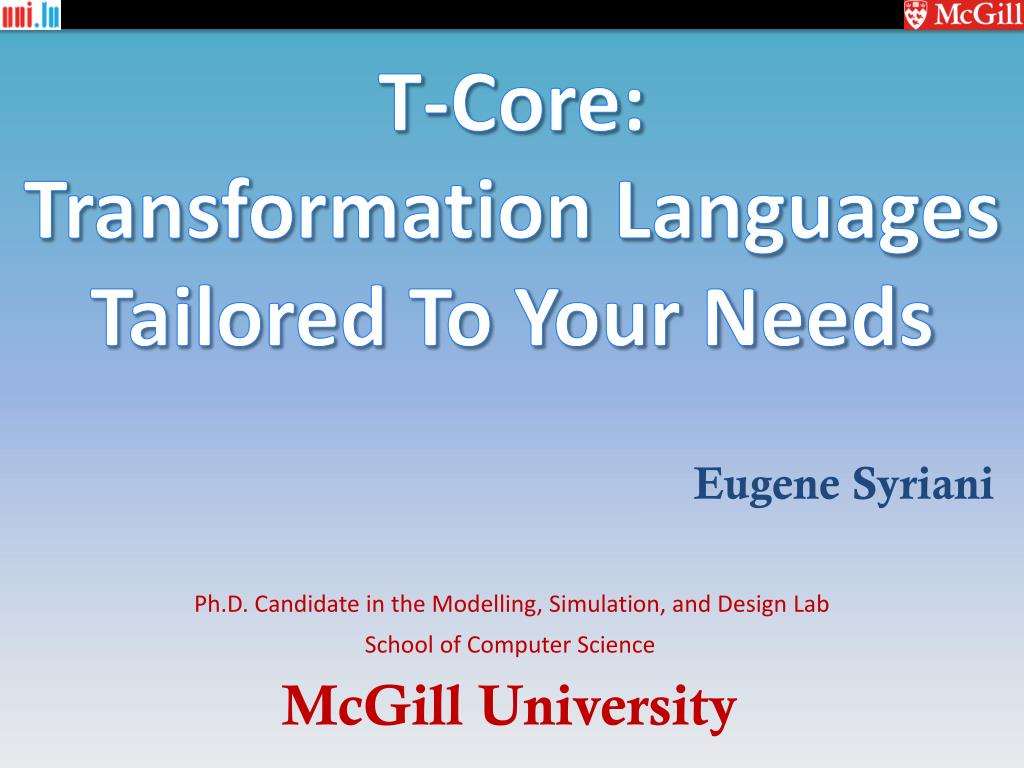 uni.lu

McGill

T-Core:
Transformation Languages Tailored To Your Needs

Eugene Syriani

Ph.D. Candidate in the Modelling, Simulation, and Design Lab

School of Computer Science

McGill University